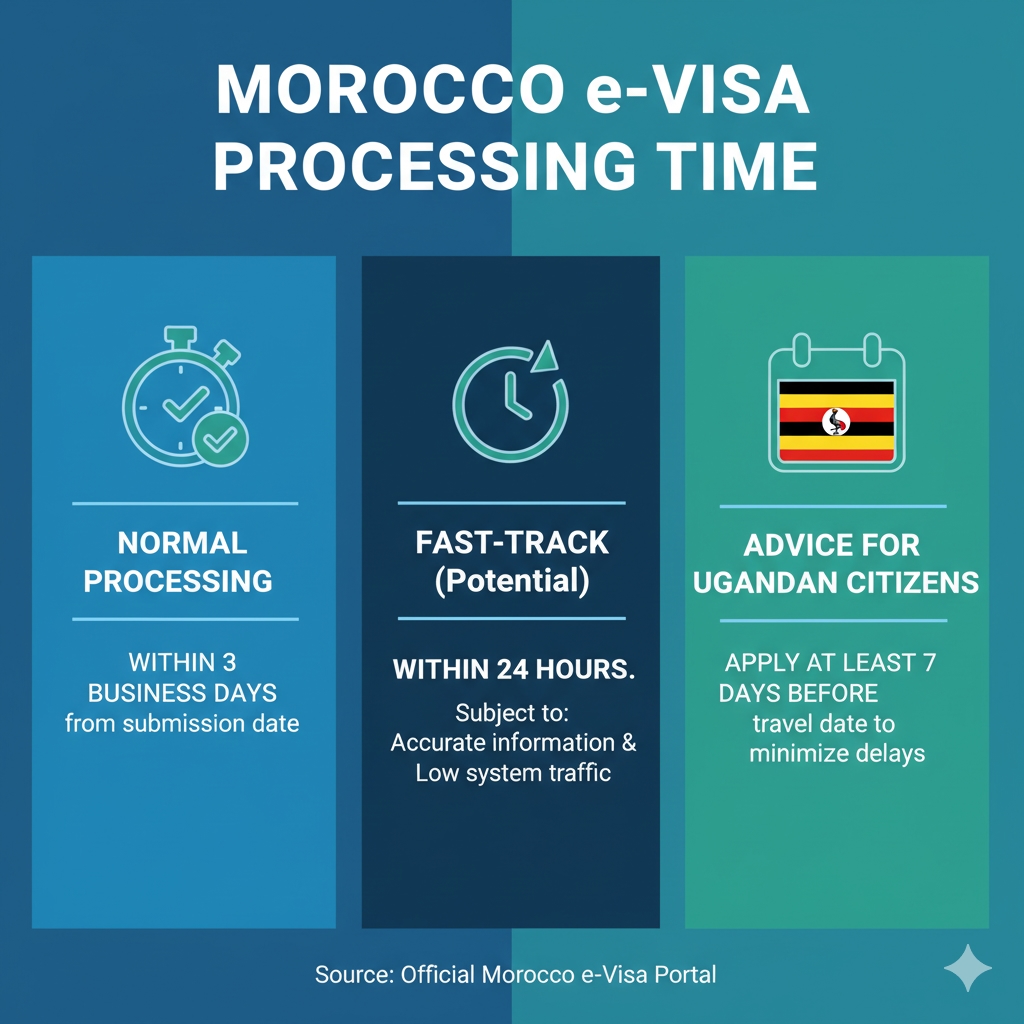 MOROCCO e-VISA PROCESSING TIME

NORMAL PROCESSING

WITHIN 3 BUSINESS DAYS from submission date

FAST-TRACK (Potential)

WITHIN 24 HOURS.

Subject to: Accurate information & Low system traffic

ADVICE FOR UGANDAN CITIZENS

APPLY AT LEAST 7 DAYS BEFORE travel date to minimize delays

Source: Official Morocco e-Visa Portal